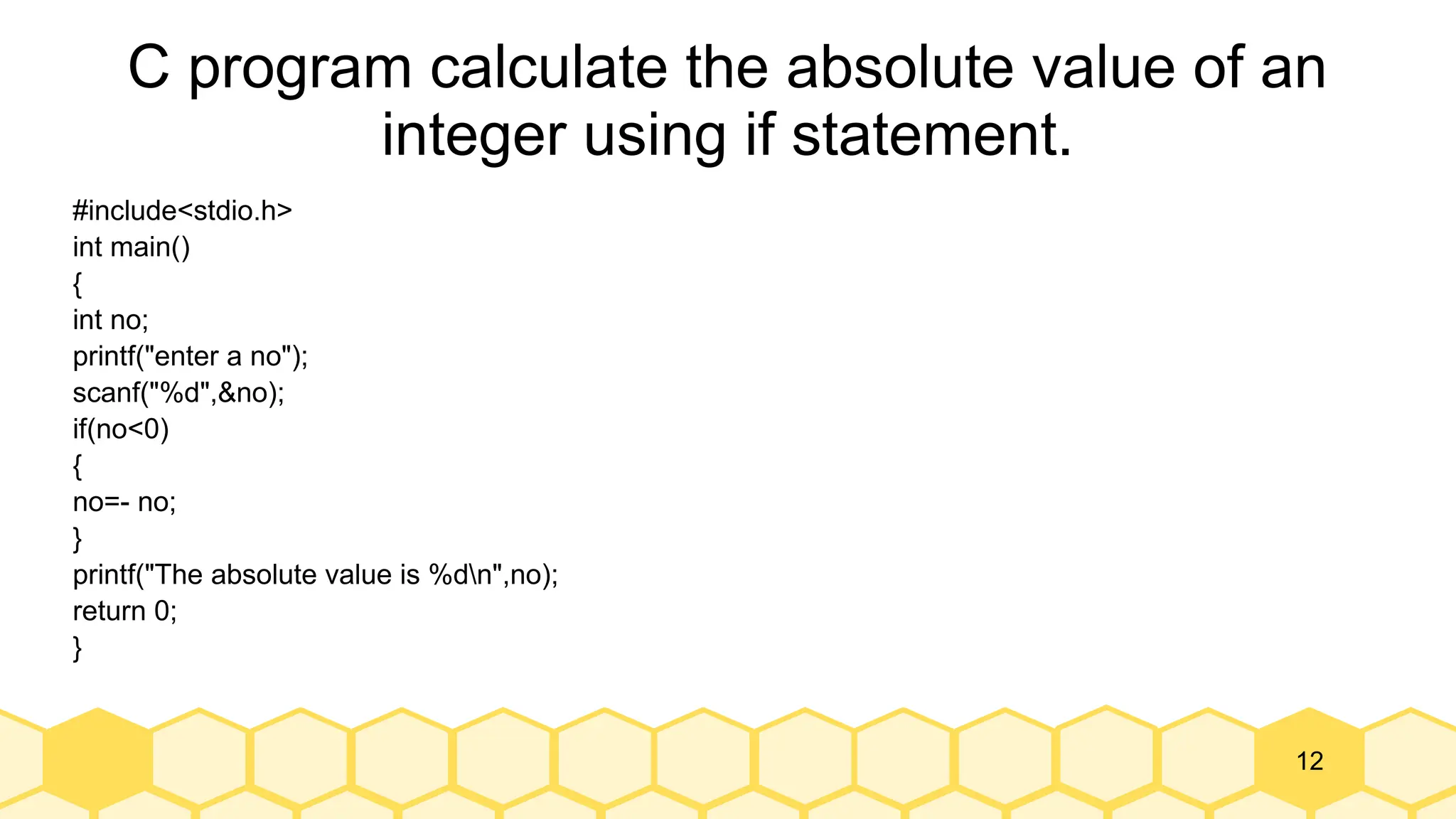 C program calculate the absolute value of an integer using if statement.

#include<stdio.h>
int main()
{
int no;
printf("enter a no");
scanf("%d",&no);
if(no<0)
{
no=- no;
}
printf("The absolute value is %d\n",no);
return 0;
}

12